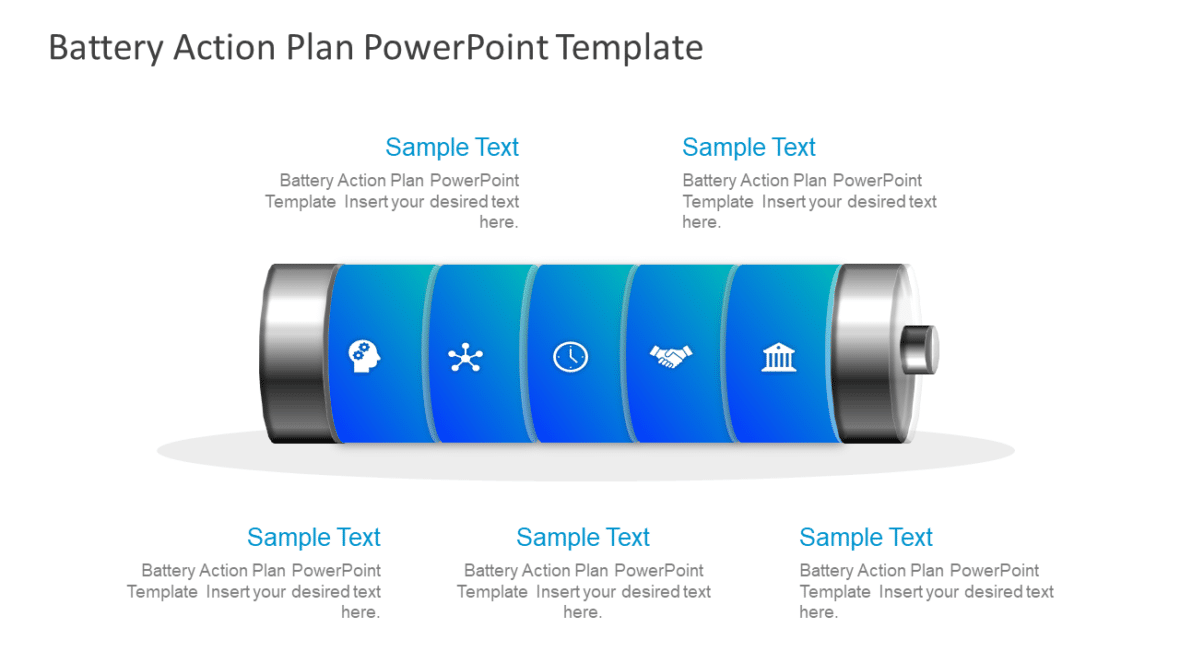 Battery Action Plan PowerPoint Template

Sample Text
Battery Action Plan PowerPoint Template Insert your desired text here.

Sample Text
Battery Action Plan PowerPoint Template Insert your desired text here.

Sample Text
Battery Action Plan PowerPoint Template Insert your desired text here.

Sample Text
Battery Action Plan PowerPoint Template Insert your desired text here.

Sample Text
Battery Action Plan PowerPoint Template Insert your desired text here.